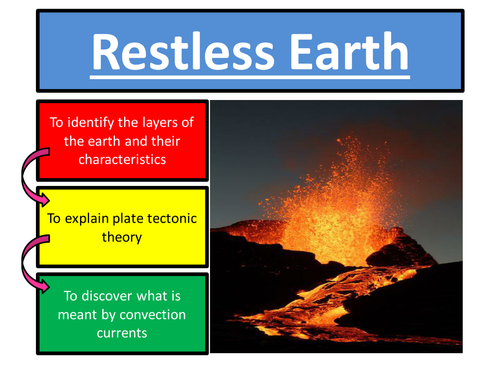 Restless Earth

To identify the layers of the earth and their characteristics

To explain plate tectonic theory

To discover what is meant by convection currents